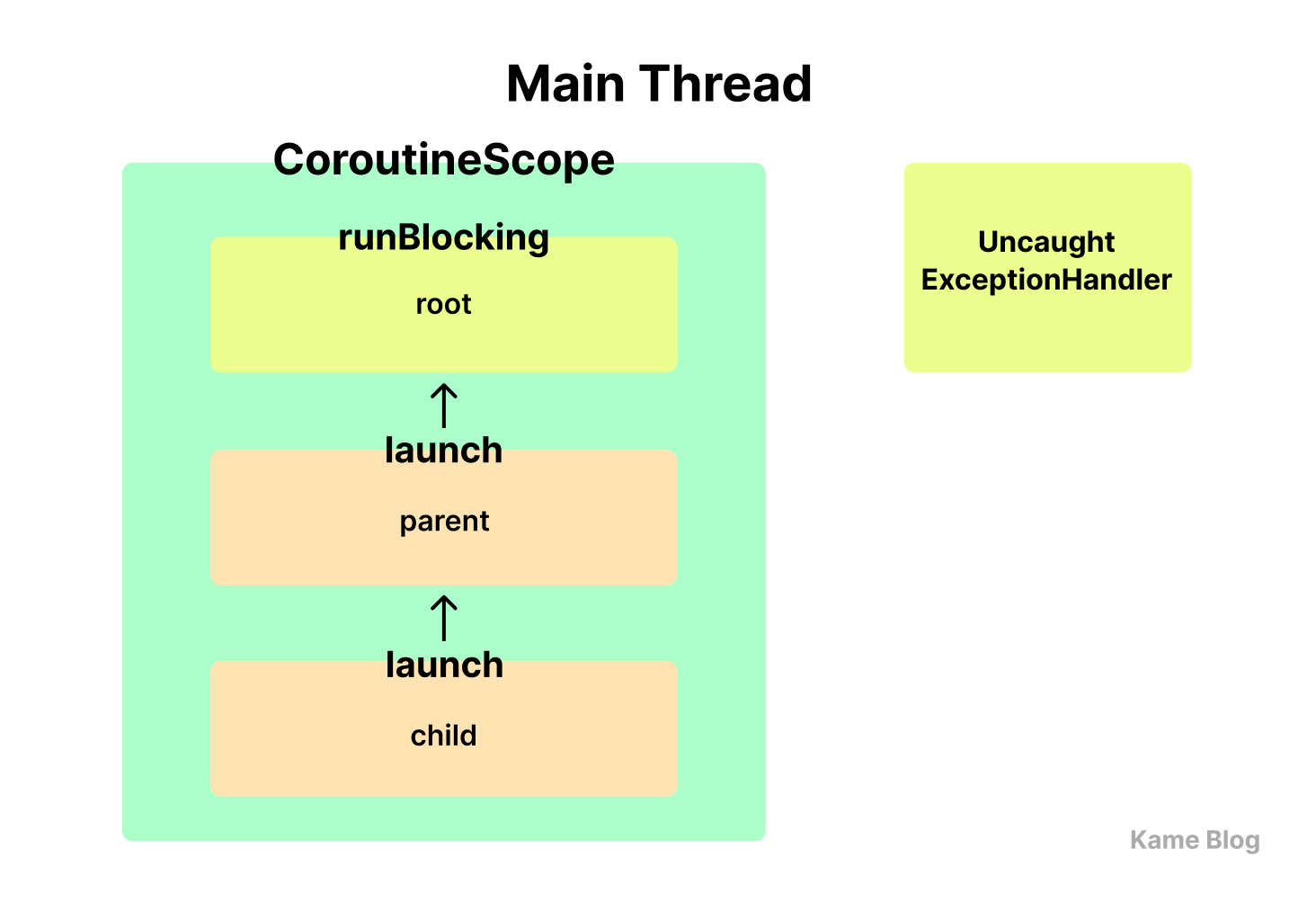 Main Thread

CoroutineScope

runBlocking

root

↑

launch

parent

↑

launch

child

Uncaught ExceptionHandler

Kame Blog